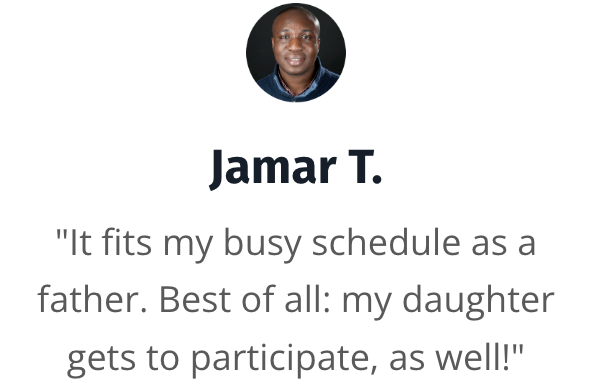 Jamar T.

"It fits my busy schedule as a father. Best of all: my daughter gets to participate, as well!"